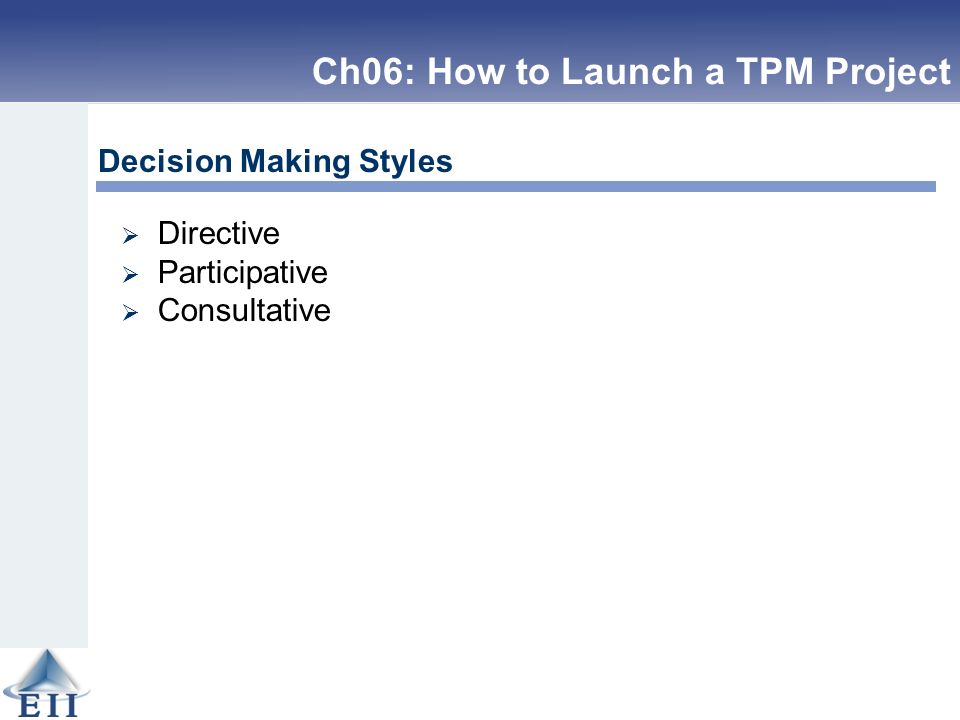 Ch06: How to Launch a TPM Project

Decision Making Styles

➢ Directive
➢ Participative
➢ Consultative

EII